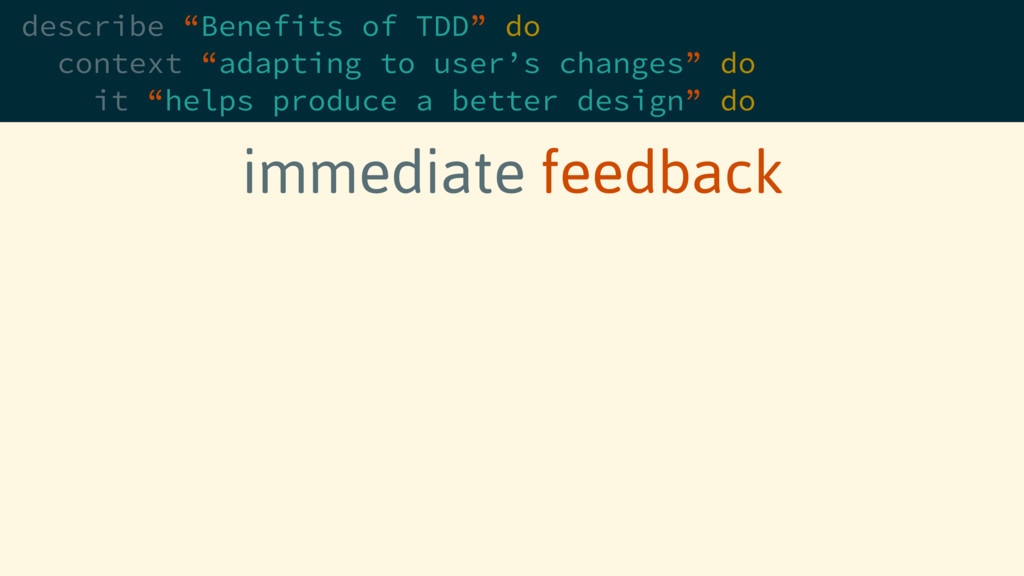 describe “Benefits of TDD” do
  context “adapting to user’s changes” do
    it “helps produce a better design” do

immediate feedback